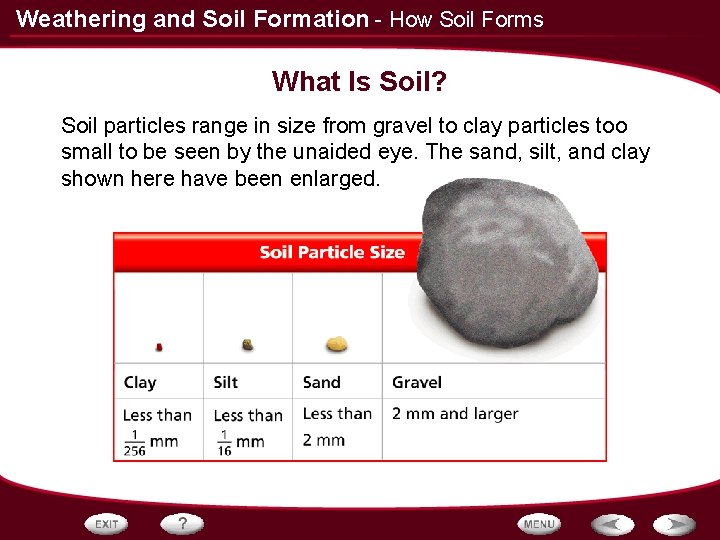 Weathering and Soil Formation - How Soil Forms

What Is Soil?

Soil particles range in size from gravel to clay particles too small to be seen by the unaided eye. The sand, silt, and clay shown here have been enlarged.

Soil Particle Size

| Clay | Silt | Sand | Gravel |
|---|---|---|---|
| Less than $\frac{1}{256}$ mm | Less than $\frac{1}{16}$ mm | Less than 2 mm | 2 mm and larger |

EXIT ? MENU